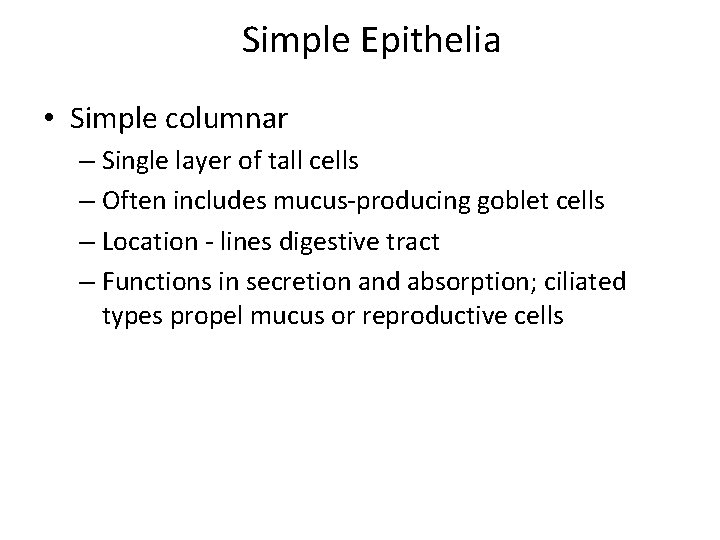 Simple Epithelia

• Simple columnar
– Single layer of tall cells
– Often includes mucus-producing goblet cells
– Location - lines digestive tract
– Functions in secretion and absorption; ciliated types propel mucus or reproductive cells